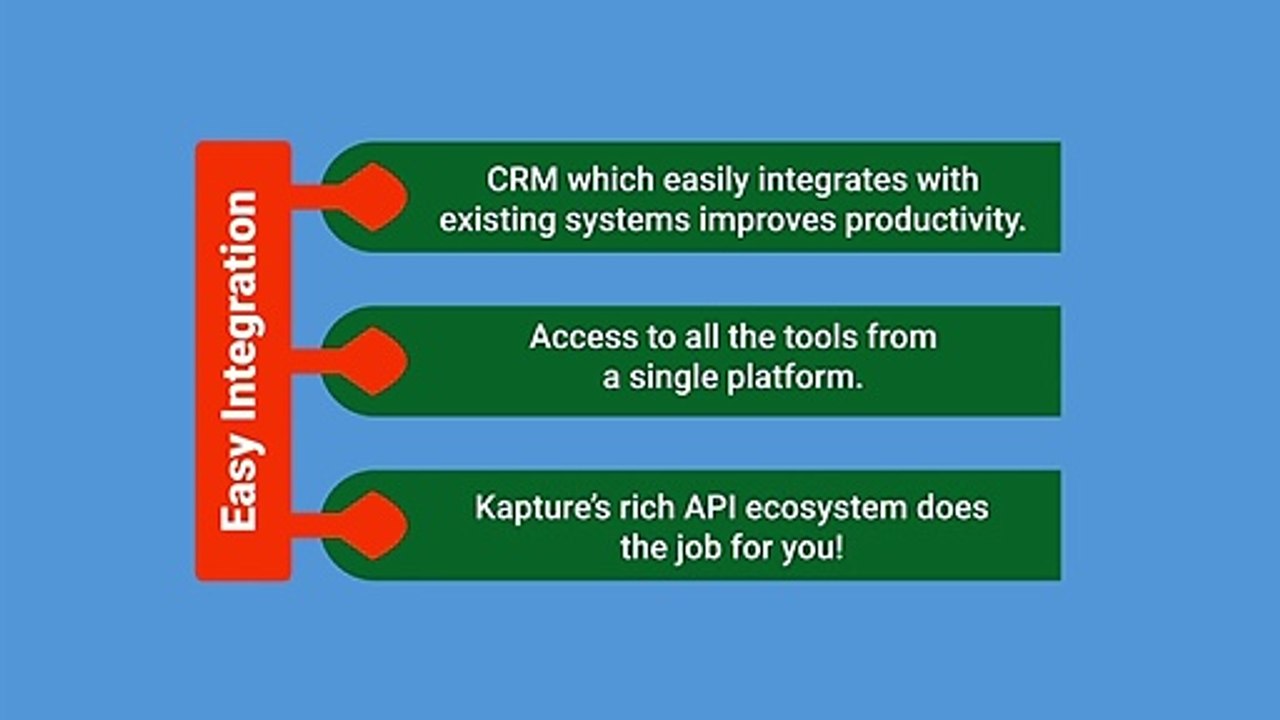 Easy Integration

CRM which easily integrates with existing systems improves productivity.

Access to all the tools from a single platform.

Kapture's rich API ecosystem does the job for you!